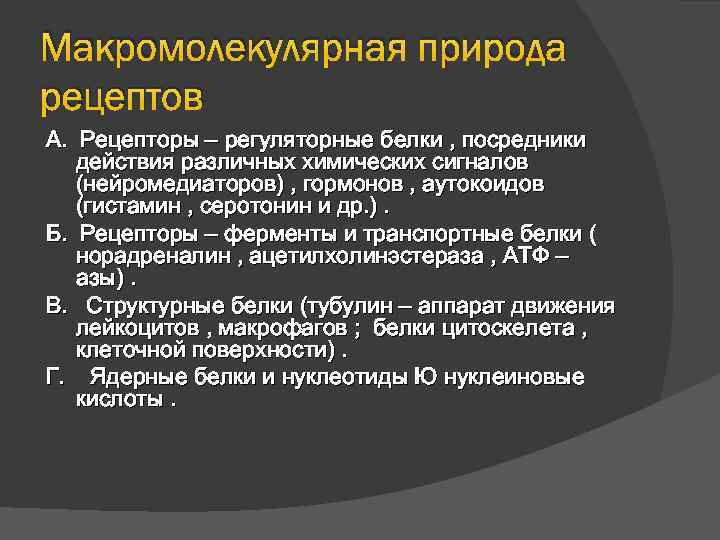 Макромолекулярная природа рецептов

А. Рецепторы – регуляторные белки , посредники действия различных химических сигналов (нейромедиаторов) , гормонов , аутокоидов (гистамин , серотонин и др.) .

Б. Рецепторы – ферменты и транспортные белки ( норадреналин , ацетилхолинэстераза , АТФ – азы) .

В. Структурные белки (тубулин – аппарат движения лейкоцитов , макрофагов ; белки цитоскелета , клеточной поверхности) .

Г. Ядерные белки и нуклеотиды Ю нуклеиновые кислоты .